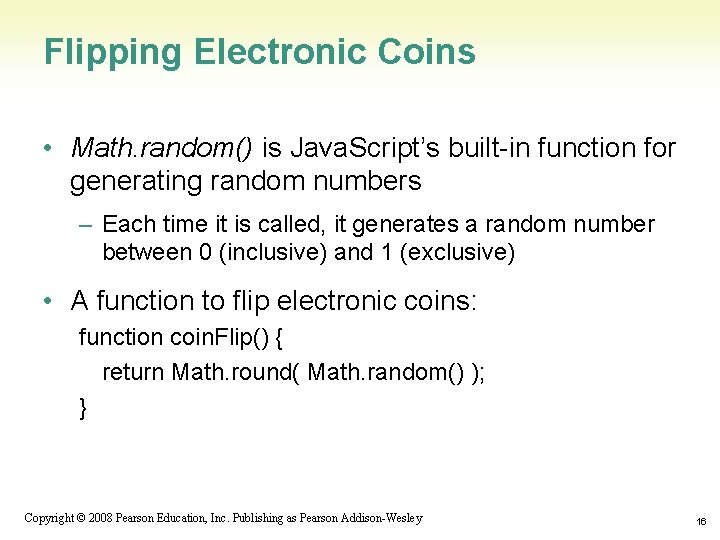 Flipping Electronic Coins

• Math.random() is JavaScript's built-in function for generating random numbers

– Each time it is called, it generates a random number between 0 (inclusive) and 1 (exclusive)

• A function to flip electronic coins:

function coinFlip() {
return Math.round( Math.random() );
}

Copyright © 2008 Pearson Education, Inc. Publishing as Pearson Addison-Wesley

16